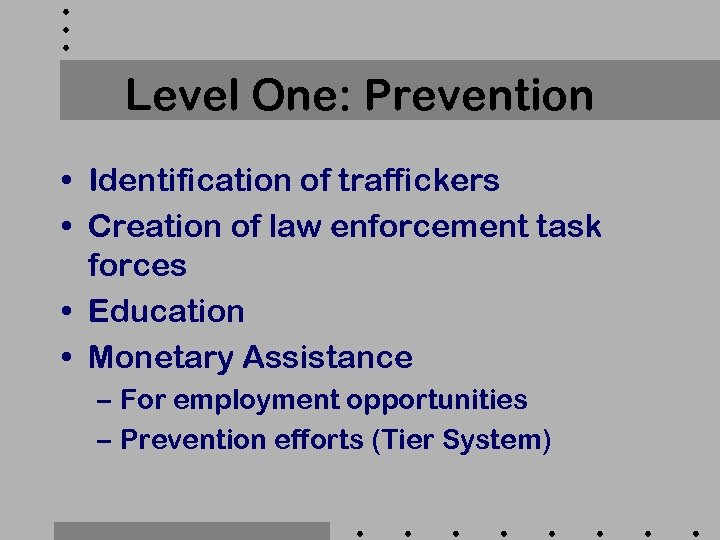 Level One: Prevention

• Identification of traffickers
• Creation of law enforcement task forces
• Education
• Monetary Assistance
– For employment opportunities
– Prevention efforts (Tier System)